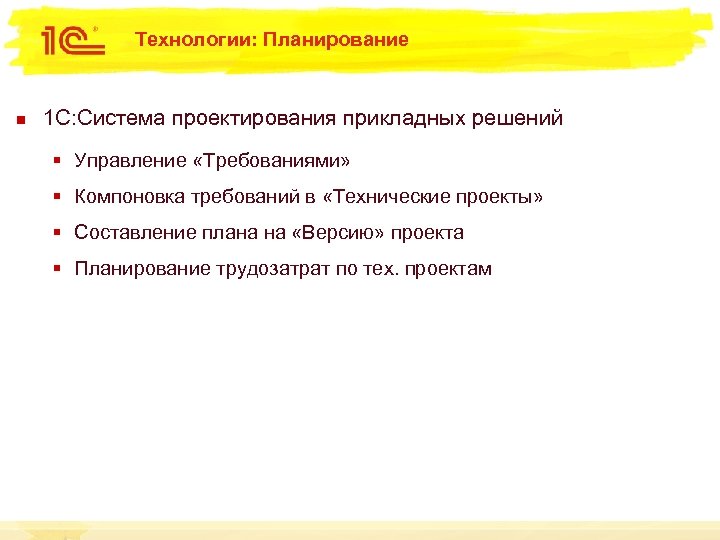 1С

Технологии: Планирование

1С:Система проектирования прикладных решений

Управление «Требованиями»

Компоновка требований в «Технические проекты»

Составление плана на «Версию» проекта

Планирование трудозатрат по тех. проектам